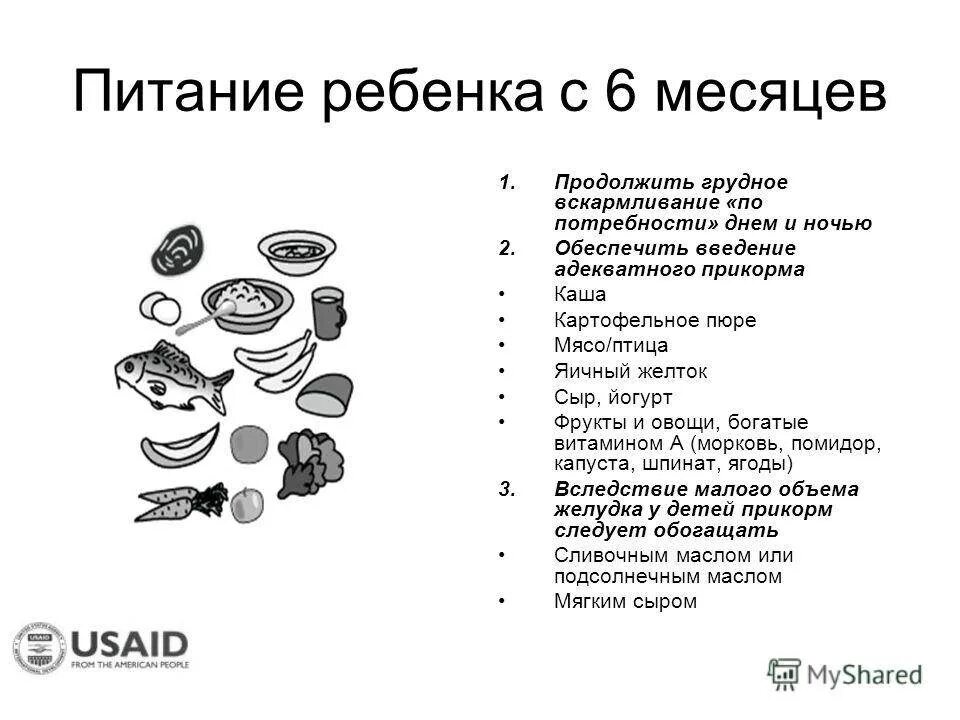 Питание ребенка с 6 месяцев

1. Продолжить грудное вскармливание «по потребности» днем и ночью
2. Обеспечить введение адекватного прикорма
• Каша
• Картофельное пюре
• Мясо/птица
• Яичный желток
• Сыр, йогурт
• Фрукты и овощи, богатые витамином А (морковь, помидор, капуста, шпинат, ягоды)
3. Вследствие малого объема желудка у детей прикорм следует обогащать
• Сливочным маслом или подсолнечным маслом
• Мягким сыром

USAID
FROM THE AMERICAN PEOPLE

MyShared